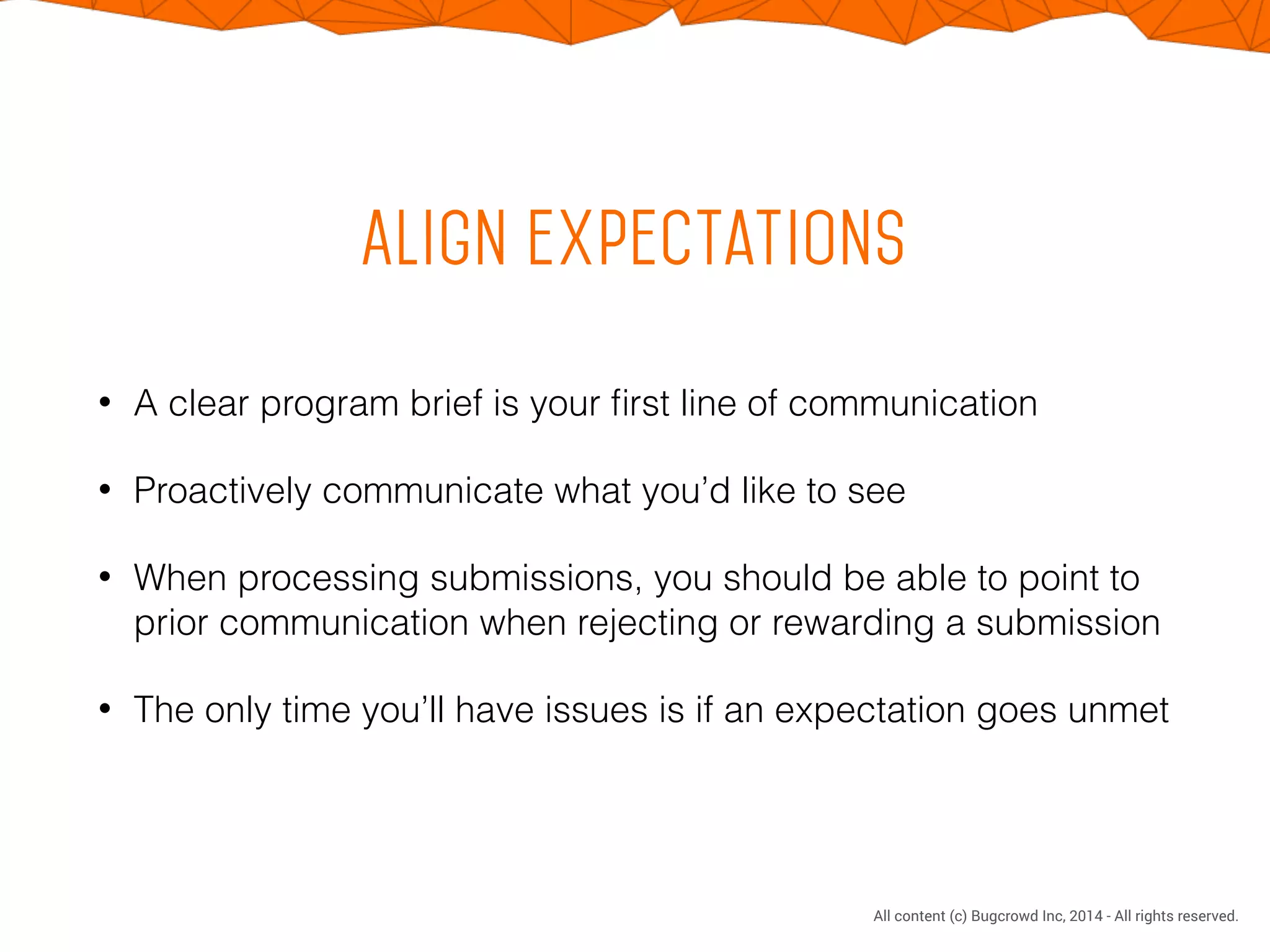 ALIGN EXPECTATIONS

• A clear program brief is your first line of communication

• Proactively communicate what you'd like to see

• When processing submissions, you should be able to point to prior communication when rejecting or rewarding a submission

• The only time you'll have issues is if an expectation goes unmet

All content (c) Bugcrowd Inc, 2014 - All rights reserved.